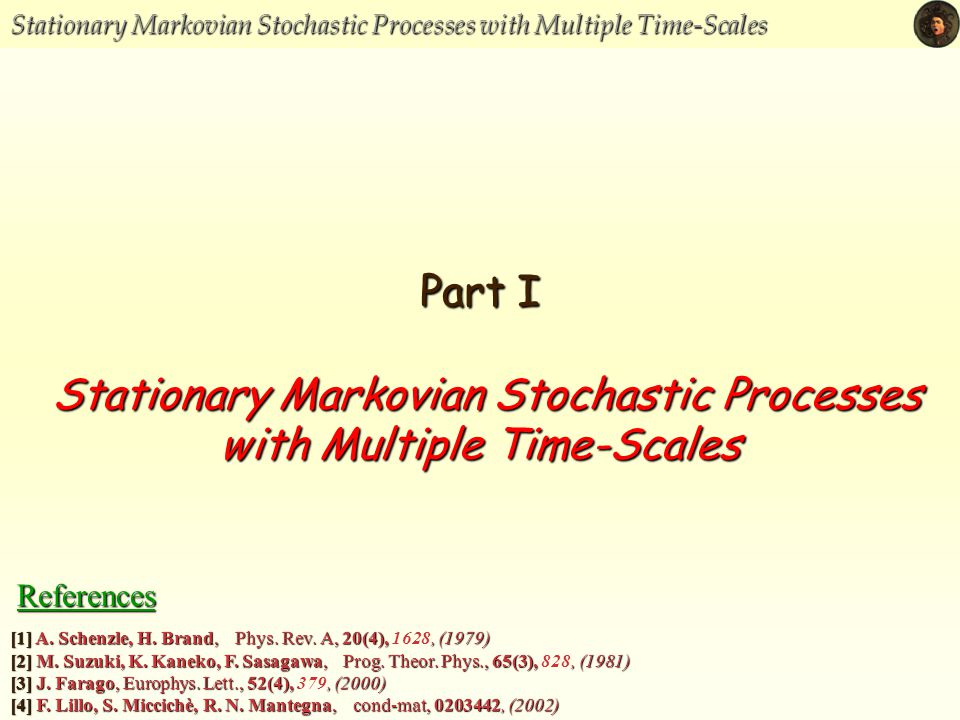 Stationary Markovian Stochastic Processes with Multiple Time-Scales

Part I

Stationary Markovian Stochastic Processes with Multiple Time-Scales

References

[1] A. Schenzle, H. Brand, Phys. Rev. A, 20(4), 1628, (1979)
[2] M. Suzuki, K. Kaneko, F. Sasagawa, Prog. Theor. Phys., 65(3), 828, (1981)
[3] J. Farago, Europhys. Lett., 52(4), 379, (2000)
[4] F. Lillo, S. Miccichè, R. N. Mantegna, cond-mat, 0203442, (2002)